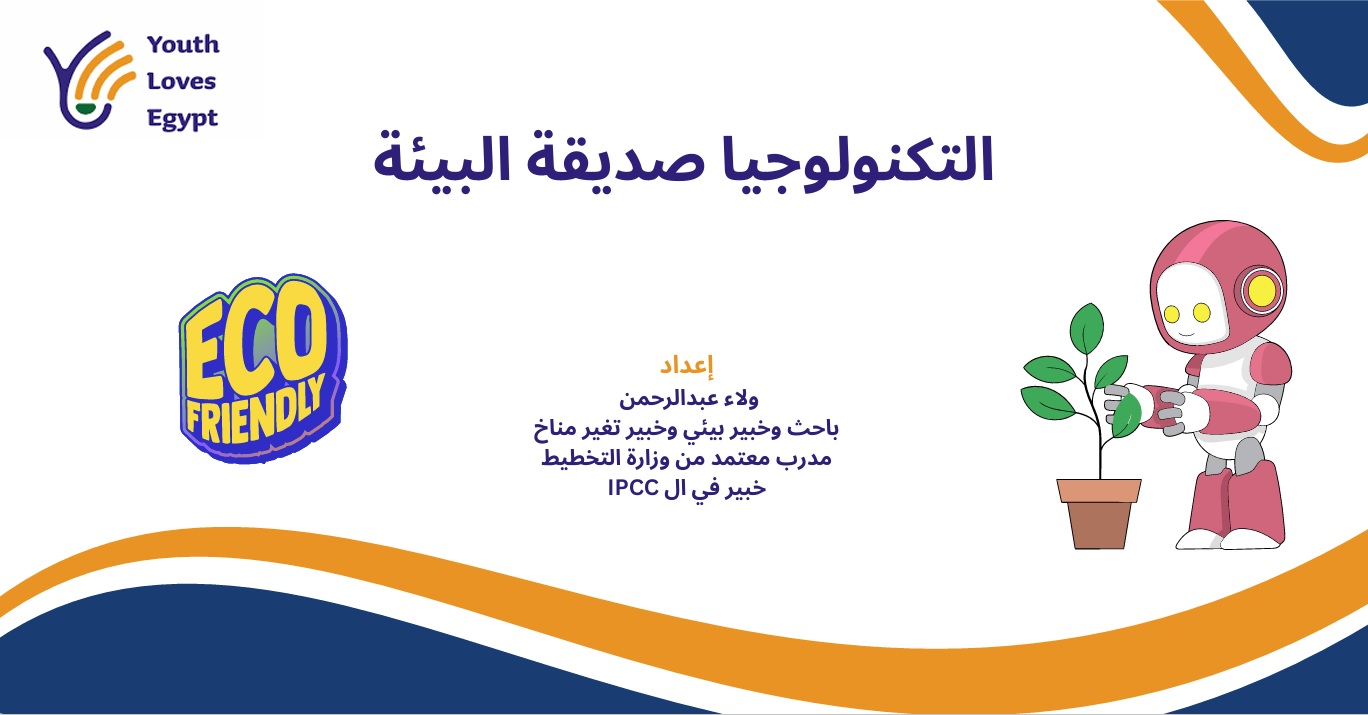 Youth
Loves
Egypt

التكنولوجيا صديقة البيئة

ECO
FRIENDLY

إعداد
ولاء عبدالرحمن
باحث وخبير بيئي وخبير تغير مناخ
مدرب معتمد من وزارة التخطيط
خبير في ال IPCC